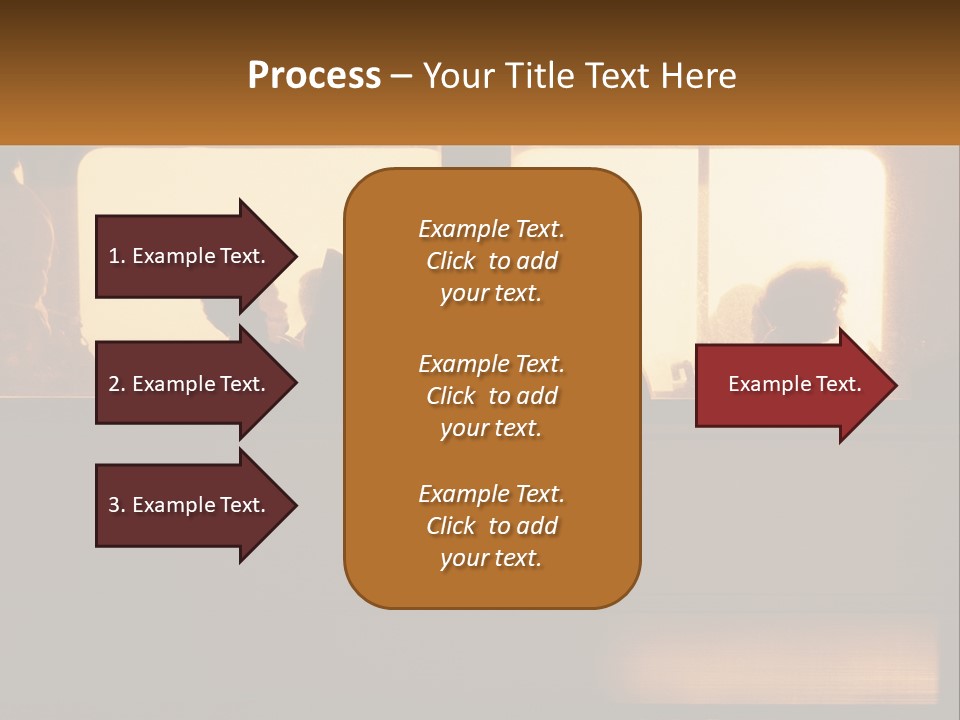 Process – Your Title Text Here

1. Example Text.

2. Example Text.

3. Example Text.

Example Text. Click to add your text.

Example Text. Click to add your text.

Example Text. Click to add your text.

Example Text.